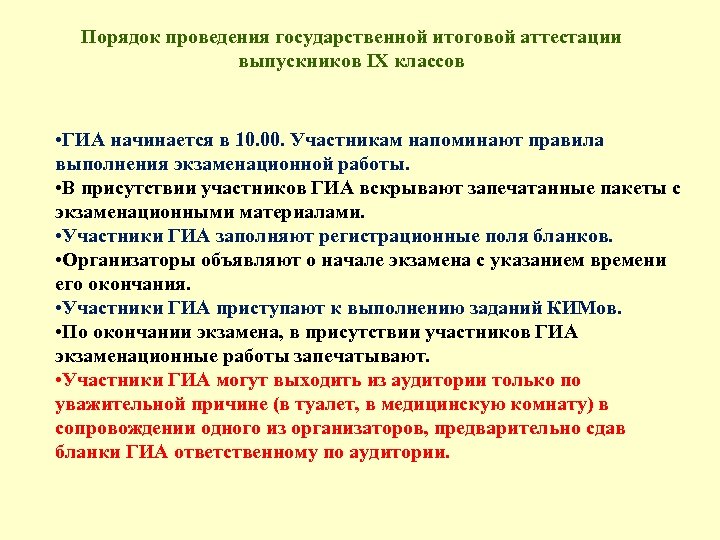 Порядок проведения государственной итоговой аттестации выпускников IX классов

•ГИА начинается в 10.00. Участникам напоминают правила выполнения экзаменационной работы.
•В присутствии участников ГИА вскрывают запечатанные пакеты с экзаменационными материалами.
•Участники ГИА заполняют регистрационные поля бланков.
•Организаторы объявляют о начале экзамена с указанием времени его окончания.
•Участники ГИА приступают к выполнению заданий КИМов.
•По окончании экзамена, в присутствии участников ГИА экзаменационные работы запечатывают.
•Участники ГИА могут выходить из аудитории только по уважительной причине (в туалет, в медицинскую комнату) в сопровождении одного из организаторов, предварительно сдав бланки ГИА ответственному по аудитории.